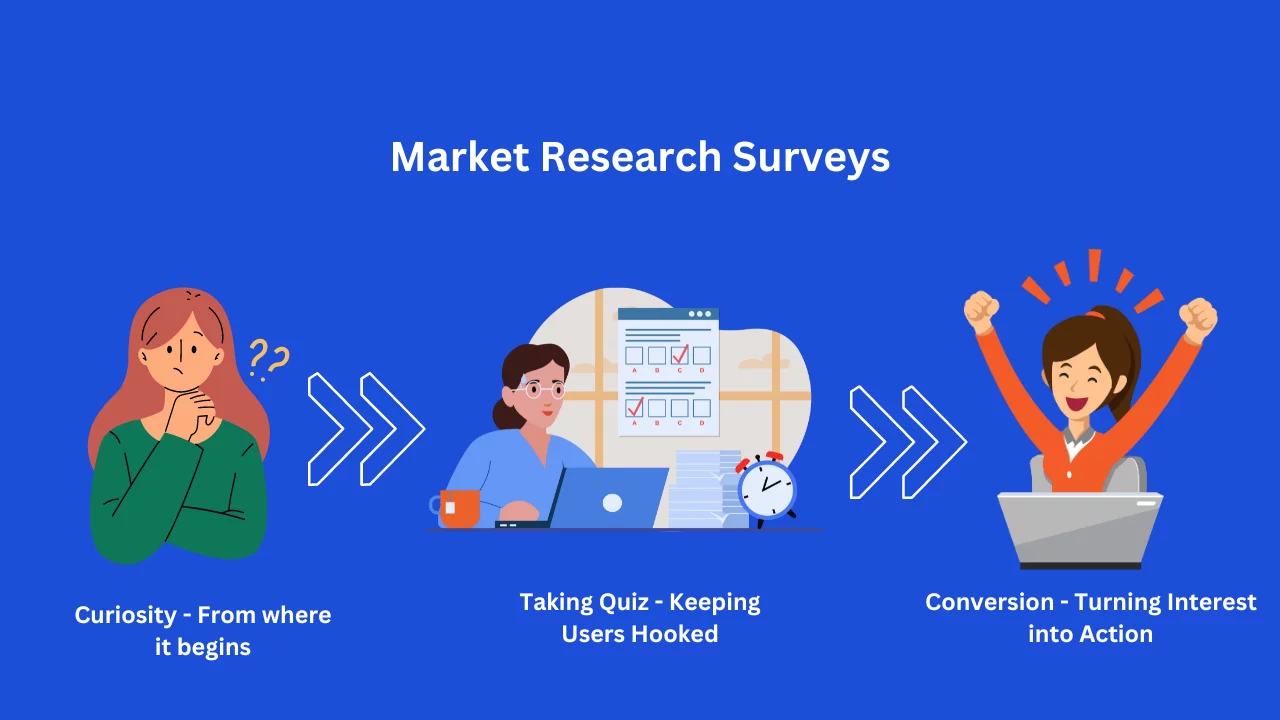 Market Research Surveys

??

A B C D

A B C D

Curiosity - From where it begins

Taking Quiz - Keeping Users Hooked

Conversion - Turning Interest into Action